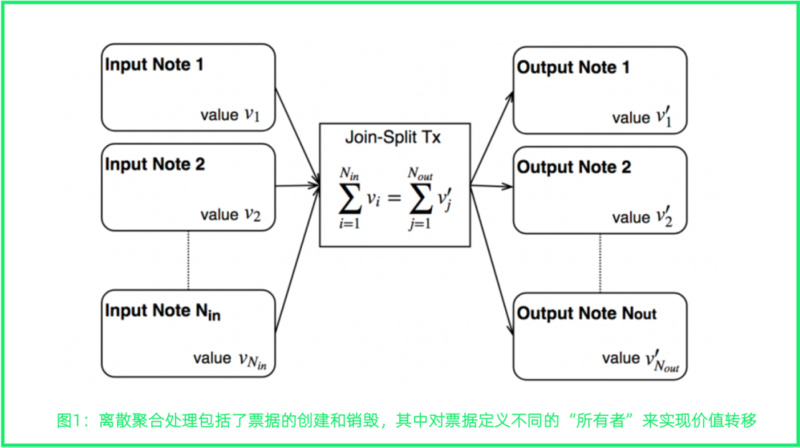 Input Note 1

value $v_1$

Input Note 2

value $v_2$

Input Note $N_{in}$

value $v_{N_{in}}$

Join-Split Tx

$\sum_{i=1}^{N_{in}} v_i = \sum_{j=1}^{N_{out}} v'_j$

Output Note 1

value $v'_1$

Output Note 2

value $v'_2$

Output Note Nout

value $v'_{N_{out}}$

图1：离散聚合处理包括了票据的创建和销毁，其中对票据定义不同的“所有者”来实现价值转移